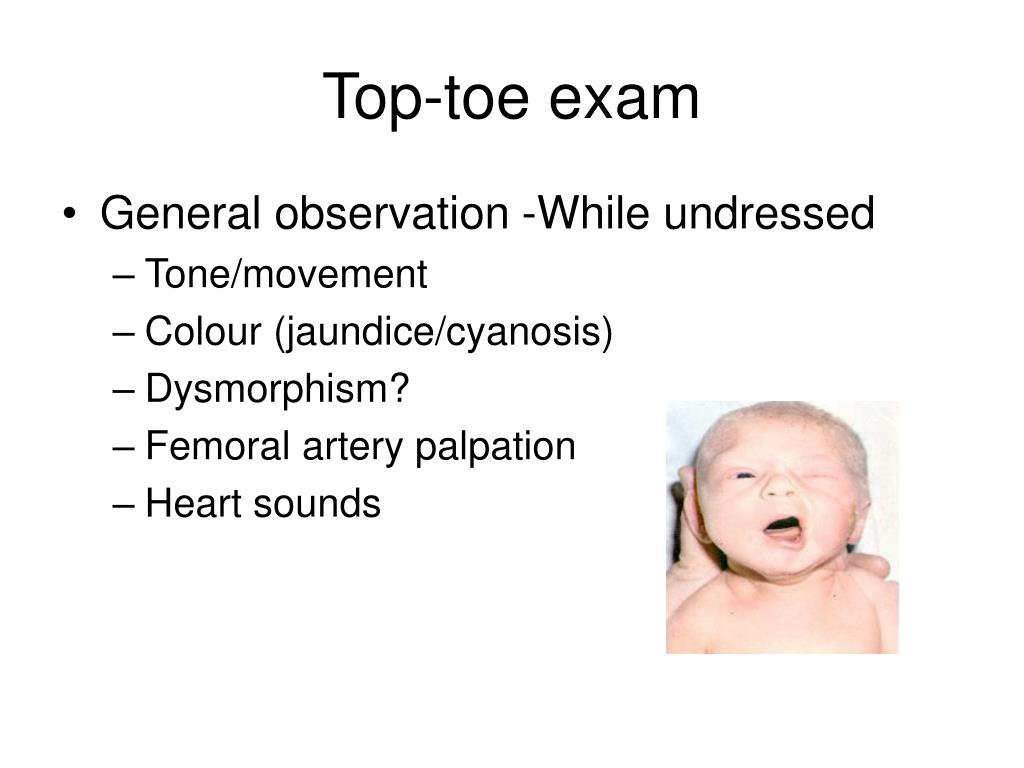 Top-toe exam

• General observation -While undressed
– Tone/movement
– Colour (jaundice/cyanosis)
– Dysmorphism?
– Femoral artery palpation
– Heart sounds